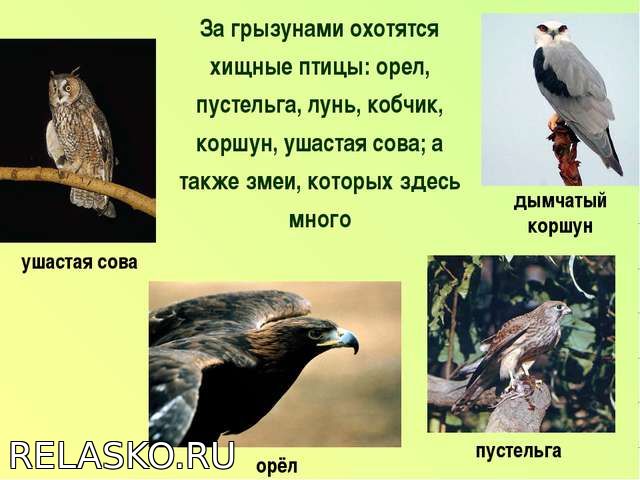 За грызунами охотятся хищные птицы: орел, пустельга, лунь, кобчик, коршун, ушастая сова; а также змеи, которых здесь много

ушастая сова

дымчатый коршун

орёл

пустельга

RELASKO.RU